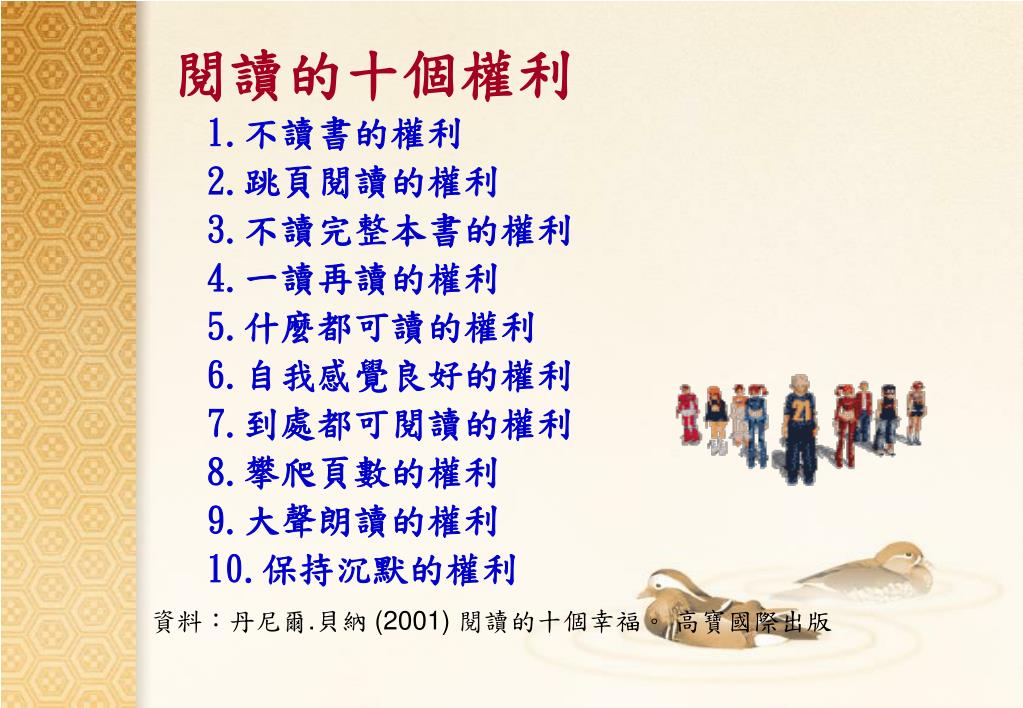 閱讀的十個權利

1.不讀書的權利
2.跳頁閱讀的權利
3.不讀完整本書的權利
4.一讀再讀的權利
5.什麼都可讀的權利
6.自我感覺良好的權利
7.到處都可閱讀的權利
8.攀爬頁數的權利
9.大聲朗讀的權利
10.保持沉默的權利

21

資料：丹尼爾.貝納 (2001) 閱讀的十個幸福。高寶國際出版